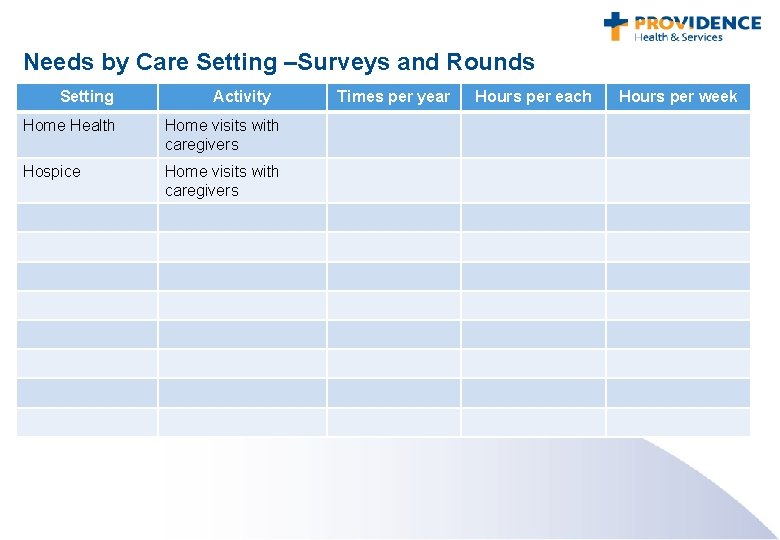 PROVIDENCE
Health & Services

Needs by Care Setting –Surveys and Rounds

| Setting | Activity | Times per year | Hours per each | Hours per week |
|---|---|---|---|---|
| Home Health | Home visits with caregivers | | | |
| Hospice | Home visits with caregivers | | | |
| | | | | |
| | | | | |
| | | | | |
| | | | | |
| | | | | |
| | | | | |
| | | | | |
| | | | | |